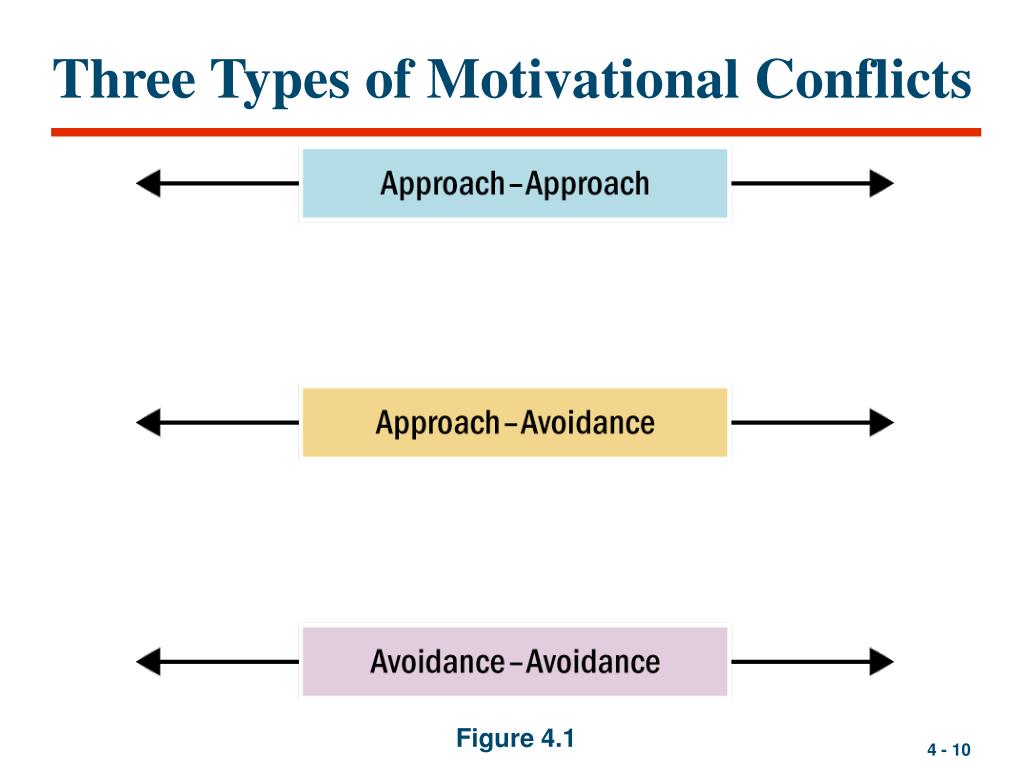 Three Types of Motivational Conflicts

Approach–Approach

Approach–Avoidance

Avoidance–Avoidance

Figure 4.1

4 - 10